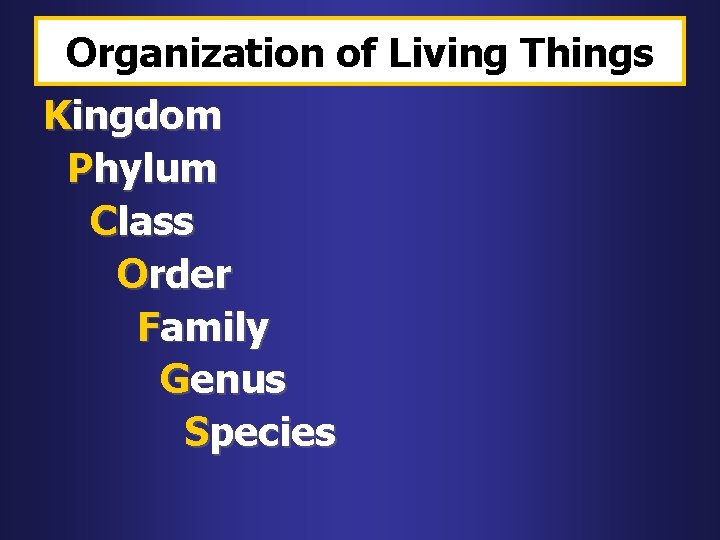 Organization of Living Things

Kingdom
Phylum
Class
Order
Family
Genus
Species